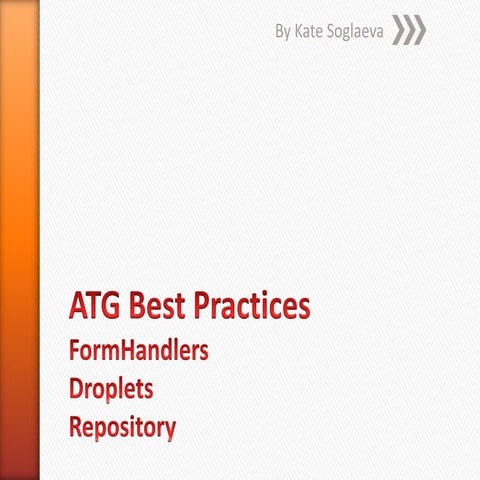 By Kate Soglaeva

ATG Best Practices
FormHandlers
Droplets
Repository